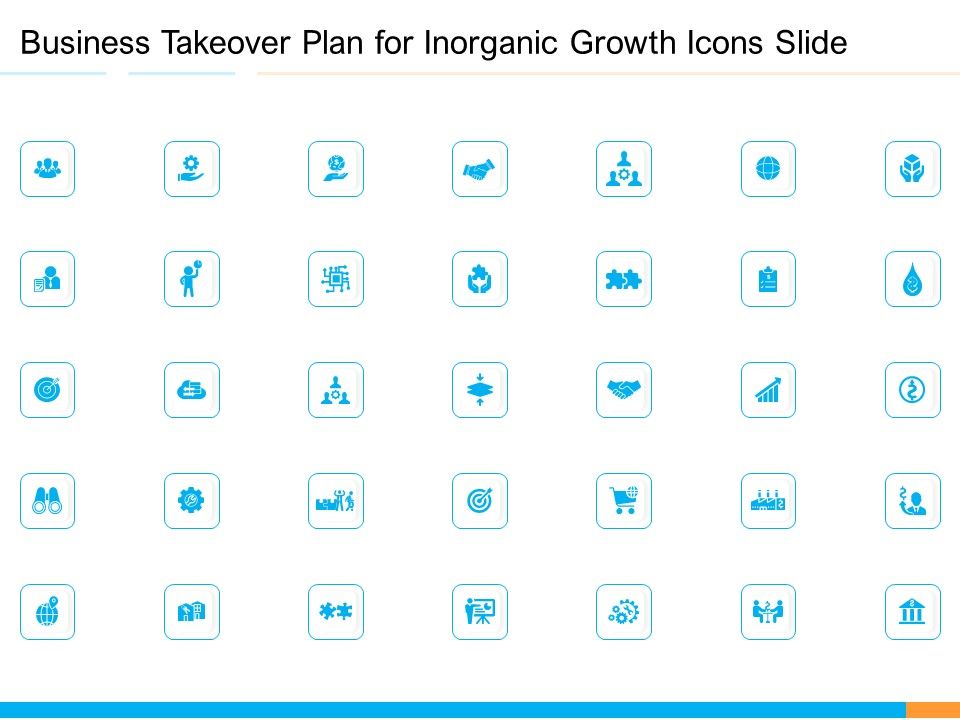 Business Takeover Plan for Inorganic Growth Icons Slide